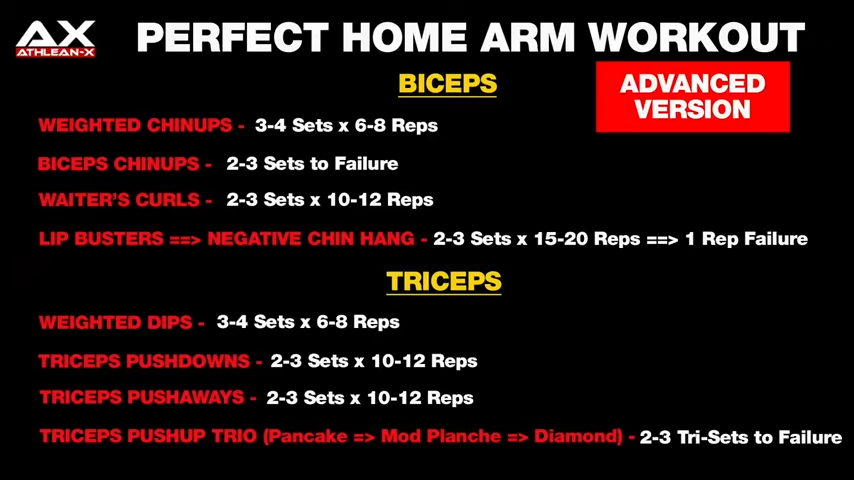 AX
ATHLEAN-X

PERFECT HOME ARM WORKOUT

ADVANCED VERSION

BICEPS

WEIGHTED CHINUPS - 3-4 Sets x 6-8 Reps

BICEPS CHINUPS - 2-3 Sets to Failure

WAITER'S CURLS - 2-3 Sets x 10-12 Reps

LIP BUSTERS ==> NEGATIVE CHIN HANG - 2-3 Sets x 15-20 Reps ==> 1 Rep Failure

TRICEPS

WEIGHTED DIPS - 3-4 Sets x 6-8 Reps

TRICEPS PUSHDOWNS - 2-3 Sets x 10-12 Reps

TRICEPS PUSHAWAYS - 2-3 Sets x 10-12 Reps

TRICEPS PUSHUP TRIO (Pancake => Mod Planche => Diamond) - 2-3 Tri-Sets to Failure